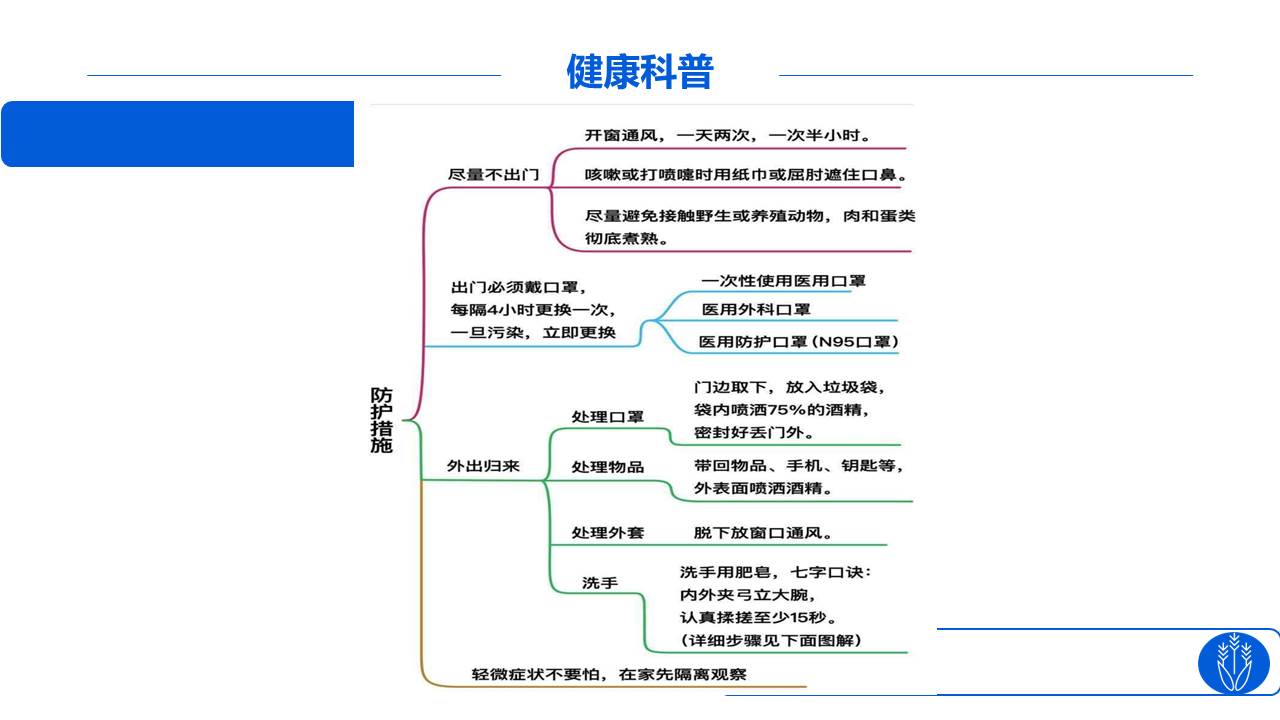 健康科普

防护措施

尽量不出门

开窗通风，一天两次，一次半小时。

咳嗽或打喷嚏时用纸巾或屈肘遮住口鼻。

尽量避免接触野生或养殖动物，肉和蛋类彻底煮熟。

出门必须戴口罩，每隔4小时更换一次，一旦污染，立即更换

一次性使用医用口罩

医用外科口罩

医用防护口罩（N95口罩）

外出归来

处理口罩

门边取下，放入垃圾袋，袋内喷洒75%的酒精，密封好丢门外。

处理物品

带回物品、手机、钥匙等，外表面喷洒酒精。

处理外套

脱下放窗口通风。

洗手

洗手用肥皂，七字口诀：内外夹弓立大腕，认真揉搓至少15秒。（详细步骤见下面图解）

轻微症状不要怕，在家先隔离观察